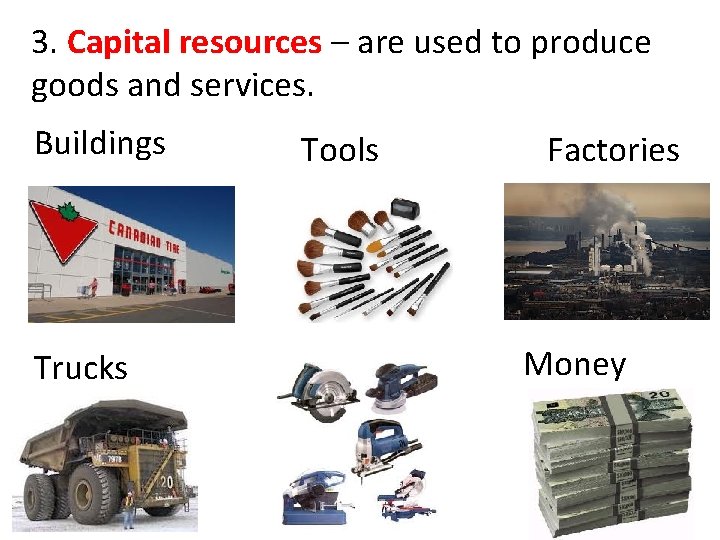 3. Capital resources – are used to produce goods and services.

Buildings

Tools

Factories

CANADIAN TIRE

Trucks

Money

20

20